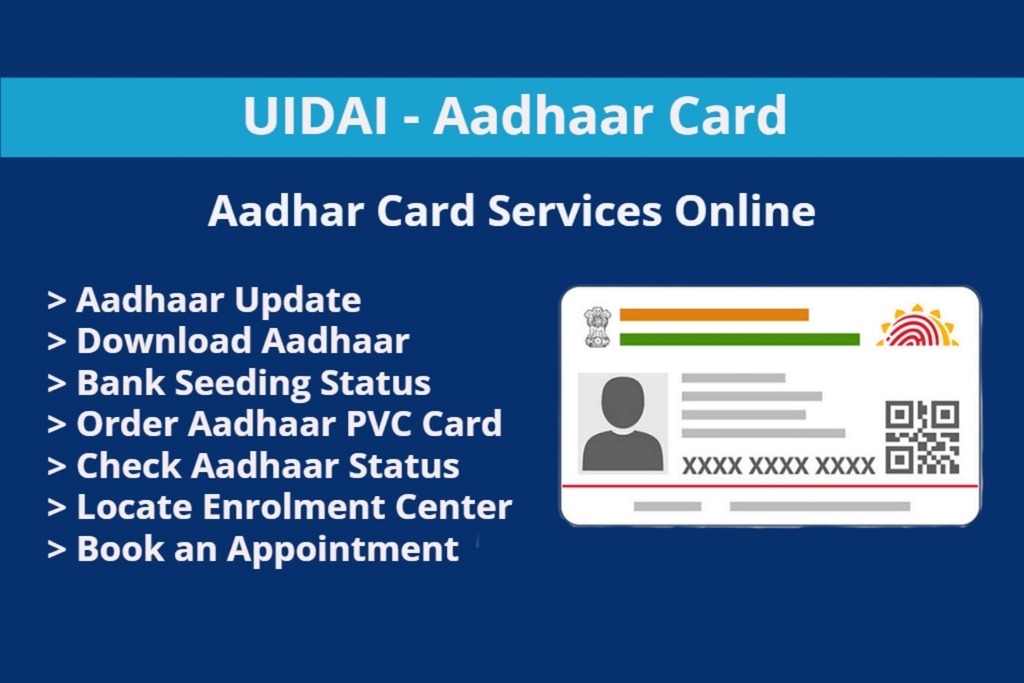 UIDAI - Aadhaar Card

Aadhar Card Services Online

> Aadhaar Update
> Download Aadhaar
> Bank Seeding Status
> Order Aadhaar PVC Card
> Check Aadhaar Status
> Locate Enrolment Center
> Book an Appointment

XXXX XXXX XXXX